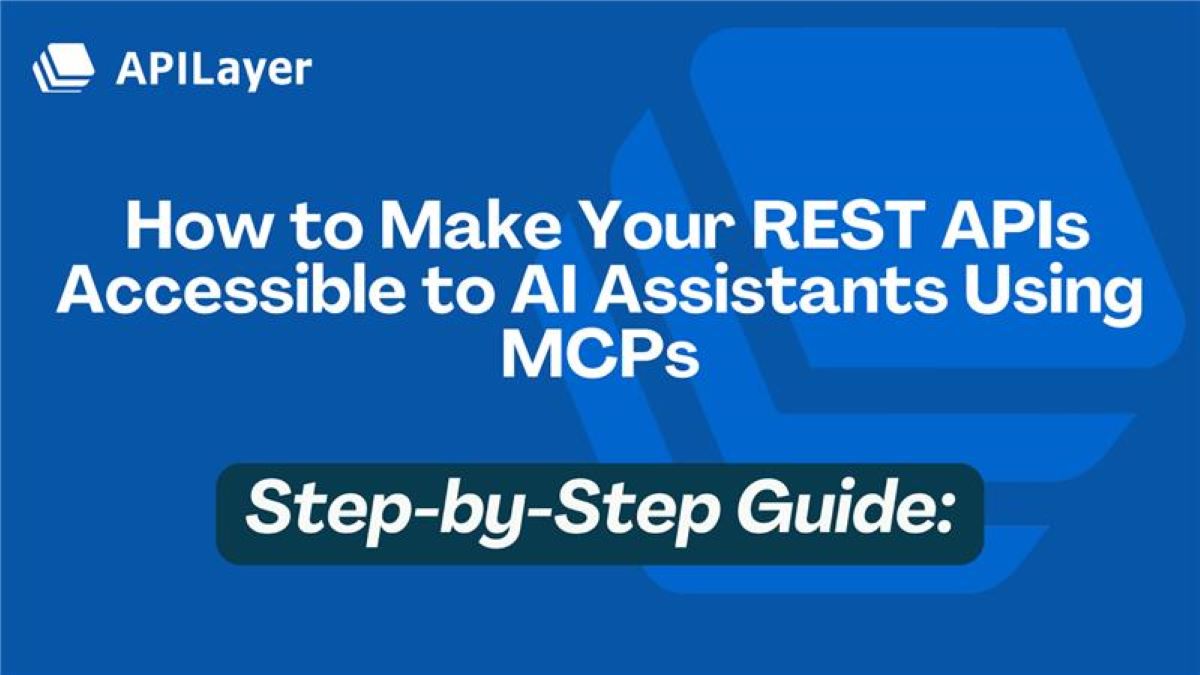 APILayer

How to Make Your REST APIs Accessible to AI Assistants Using MCPs

Step-by-Step Guide: